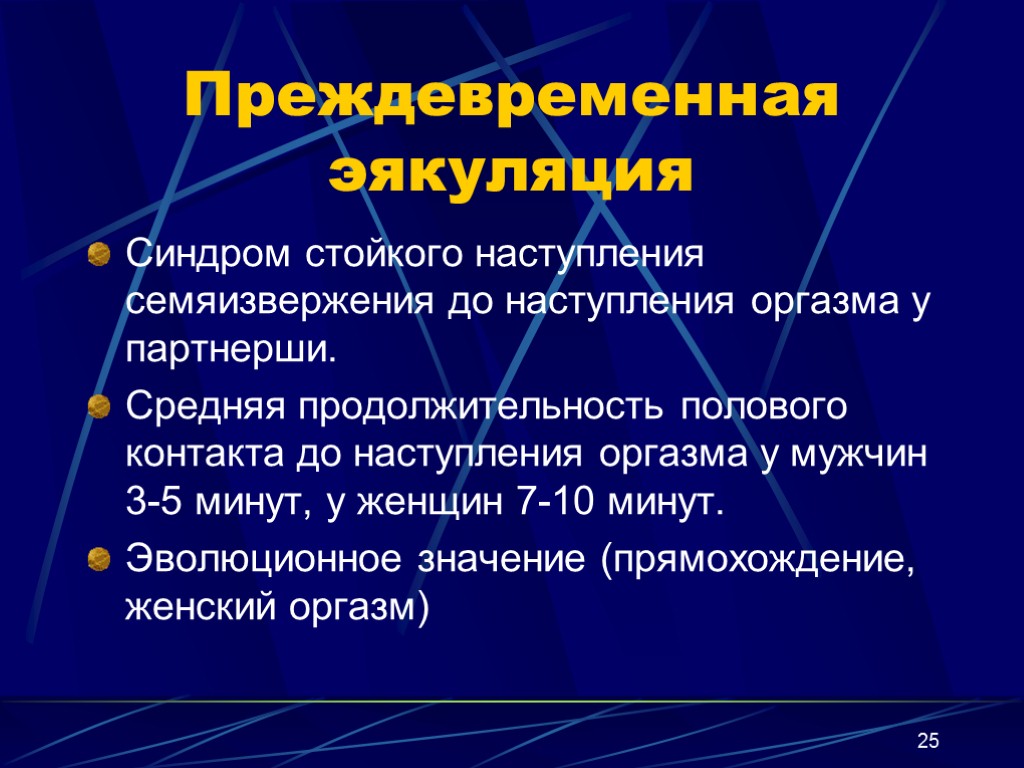 Преждевременная эякуляция

Синдром стойкого наступления семяизвержения до наступления оргазма у партнерши.

Средняя продолжительность полового контакта до наступления оргазма у мужчин 3-5 минут, у женщин 7-10 минут.

Эволюционное значение (прямохождение, женский оргазм)

25